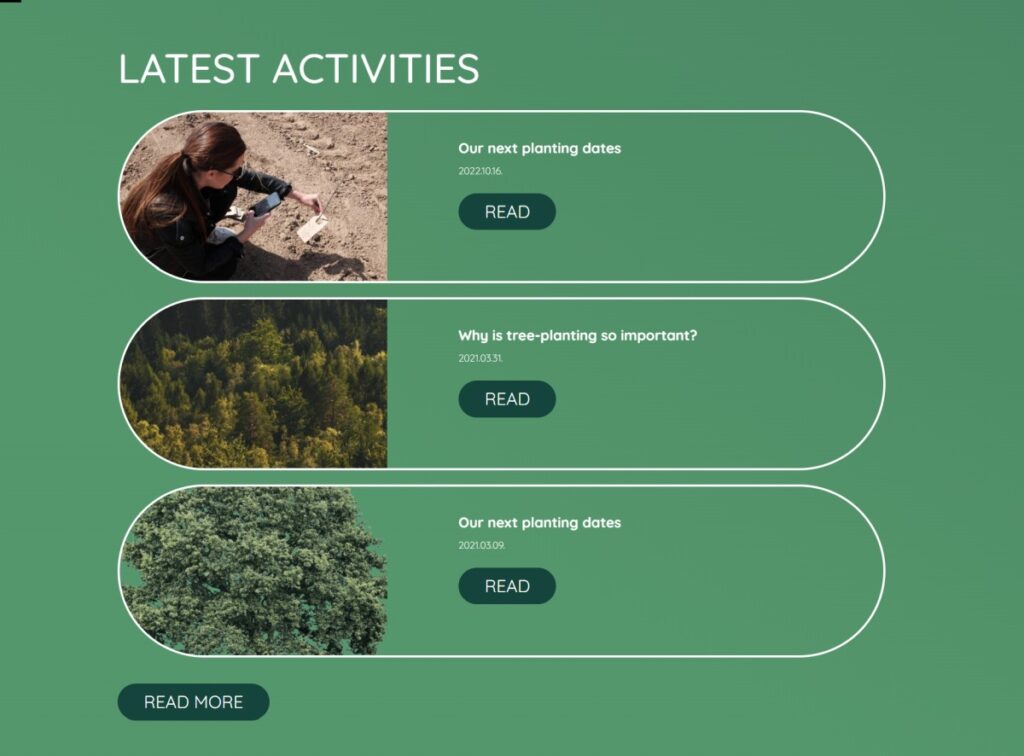 LATEST ACTIVITIES

Our next planting dates

2022.10.16.

READ

Why is tree-planting so important?

2021.03.31.

READ

Our next planting dates

2021.03.09.

READ

READ MORE